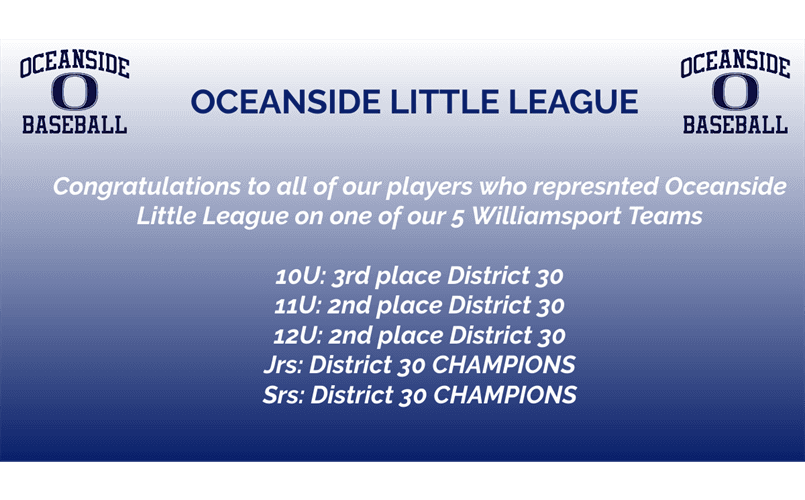 OCEANSIDE
O
BASEBALL

OCEANSIDE LITTLE LEAGUE

OCEANSIDE
O
BASEBALL

Congratulations to all of our players who represnted Oceanside Little League on one of our 5 Williamsport Teams

10U: 3rd place District 30
11U: 2nd place District 30
12U: 2nd place District 30
Jrs: District 30 CHAMPIONS
Srs: District 30 CHAMPIONS